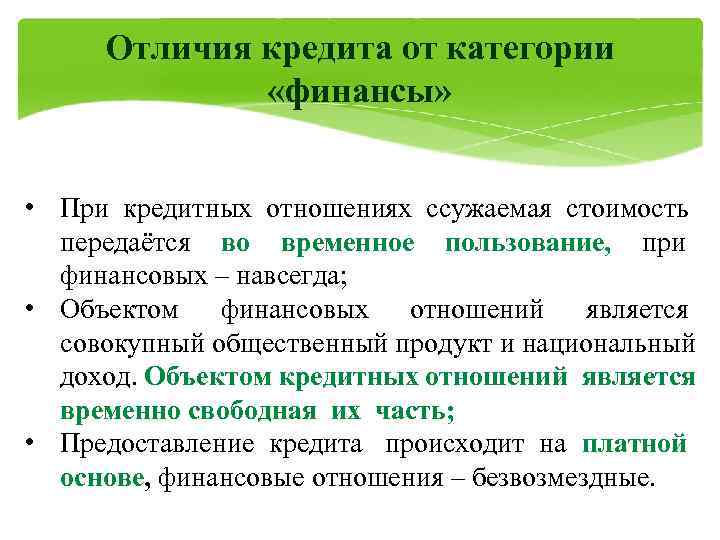 Отличия кредита от категории «финансы»

• При кредитных отношениях ссужаемая стоимость передаётся во временное пользование, при финансовых – навсегда;
• Объектом финансовых отношений является совокупный общественный продукт и национальный доход. Объектом кредитных отношений является временно свободная их часть;
• Предоставление кредита происходит на платной основе, финансовые отношения – безвозмездные.